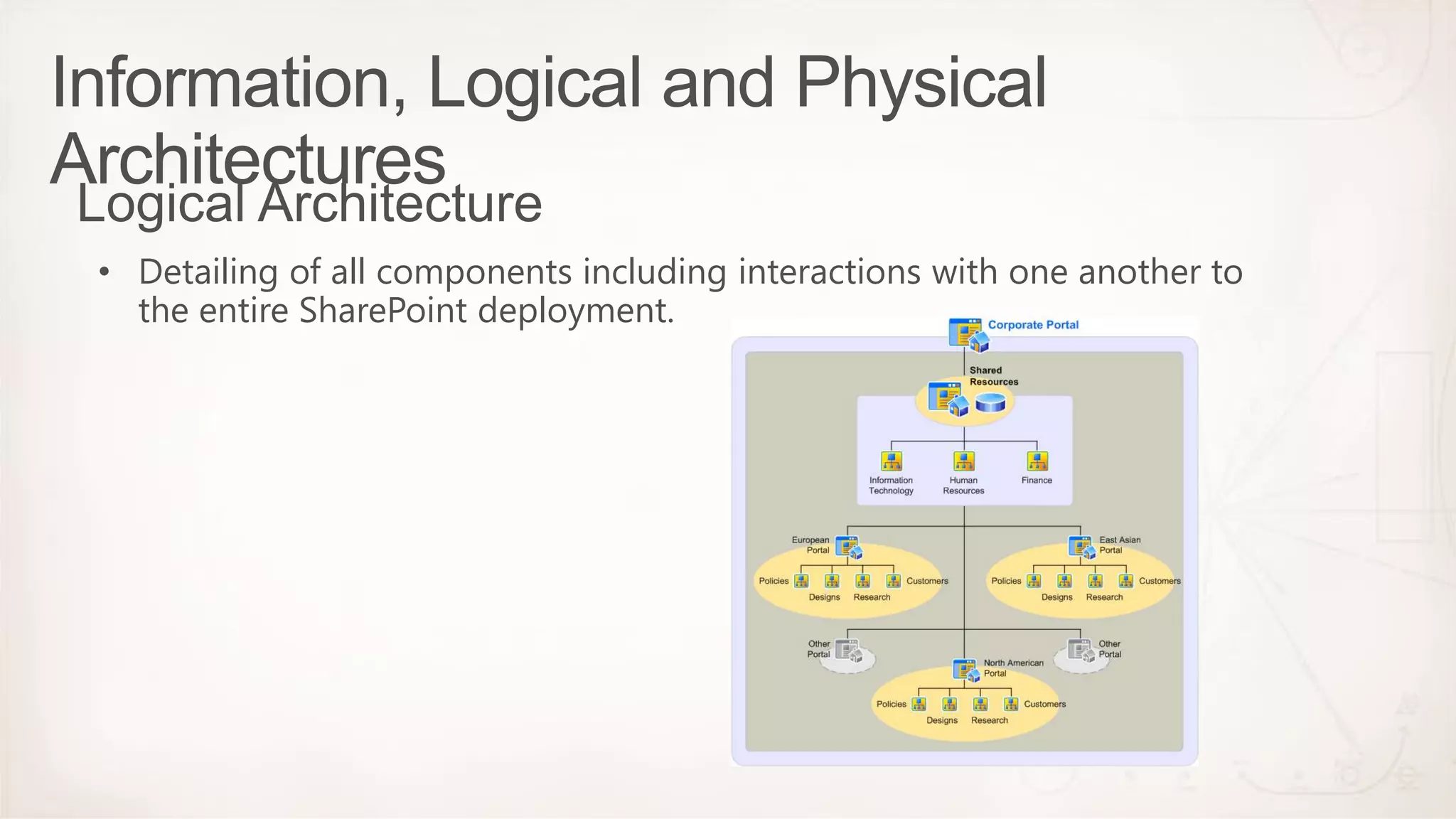 Information, Logical and Physical Architectures

Logical Architecture

• Detailing of all components including interactions with one another to the entire SharePoint deployment.

Corporate Portal

Shared Resources

Information Technology

Human Resources

Finance

European Portal

Policies

Designs

Research

Customers

East Asian Portal

Policies

Designs

Research

Customers

Other Portal

Other Portal

North American Portal

Policies

Designs

Research

Customers